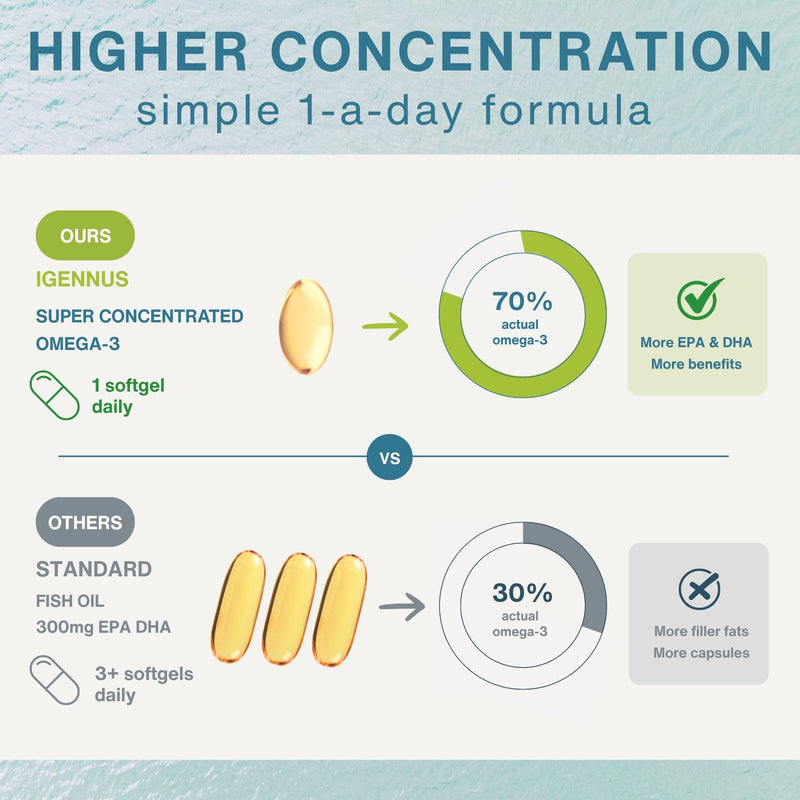 HIGHER CONCENTRATION
simple 1-a-day formula

OURS
IGENNUS
SUPER CONCENTRATED OMEGA-3
1 softgel daily

70%
actual omega-3

More EPA & DHA
More benefits

VS

OTHERS
STANDARD
FISH OIL
300mg EPA DHA
3+ softgels daily

30%
actual omega-3

More filler fats
More capsules